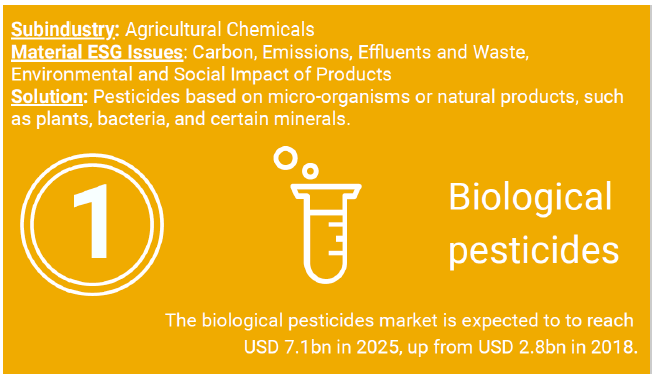 Subindustry: Agricultural Chemicals
Material ESG Issues: Carbon, Emissions, Effluents and Waste, Environmental and Social Impact of Products
Solution: Pesticides based on micro-organisms or natural products, such as plants, bacteria, and certain minerals.

1

Biological pesticides

The biological pesticides market is expected to to reach USD 7.1bn in 2025, up from USD 2.8bn in 2018.